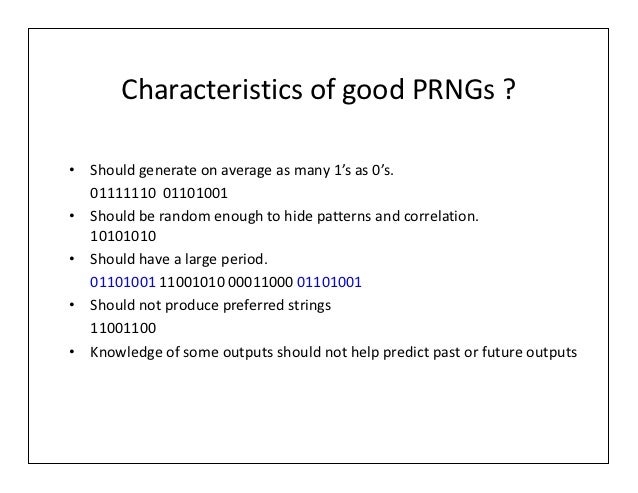 Characteristics of good PRNGs ?

• Should generate on average as many 1's as 0's.
01111110 01101001

• Should be random enough to hide patterns and correlation.
10101010

• Should have a large period.
01101001 11001010 00011000 01101001

• Should not produce preferred strings
11001100

• Knowledge of some outputs should not help predict past or future outputs